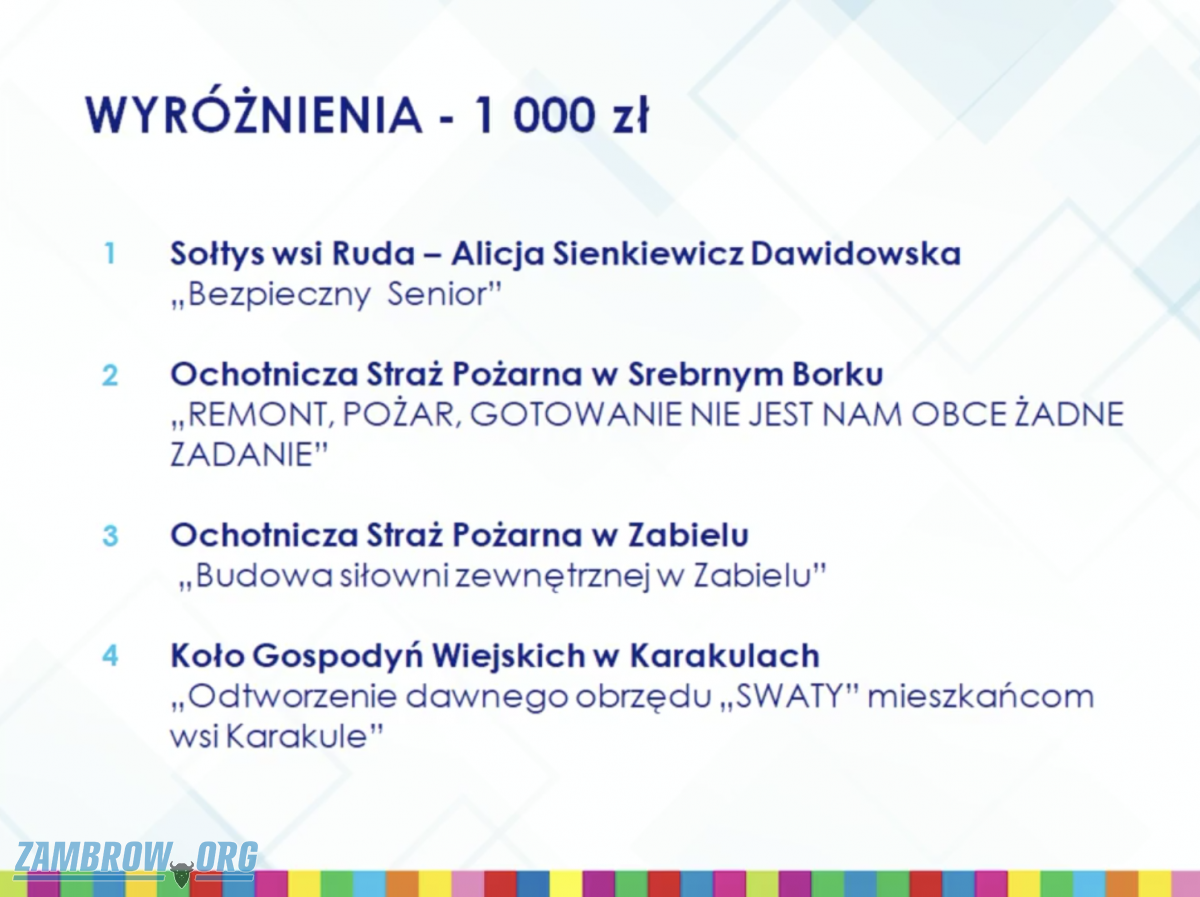 WYRÓŻNIENIA - 1 000 zł

1 Sołtys wsi Ruda – Alicja Sienkiewicz Dawidowska
„Bezpieczny Senior”

2 Ochotnicza Straż Pożarna w Srebrnym Borku
„REMONT, POŻAR, GOTOWANIE NIE JEST NAM OBCE ŻADNE ZADANIE”

3 Ochotnicza Straż Pożarna w Zabielu
„Budowa siłowni zewnętrznej w Zabielu”

4 Koło Gospodyń Wiejskich w Karakulach
„Odtworzenie dawnego obrzędu „SWATY” mieszkańcom wsi Karakule”

ZAMBROW.ORG